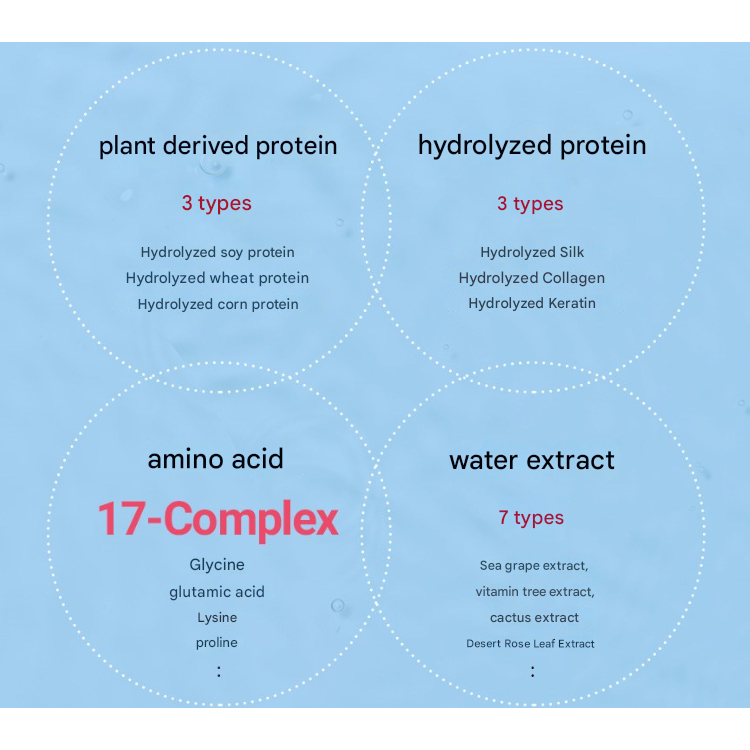 plant derived protein

3 types

Hydrolyzed soy protein
Hydrolyzed wheat protein
Hydrolyzed corn protein

hydrolyzed protein

3 types

Hydrolyzed Silk
Hydrolyzed Collagen
Hydrolyzed Keratin

amino acid

17-Complex

Glycine
glutamic acid
Lysine
proline
:

water extract

7 types

Sea grape extract,
vitamin tree extract,
cactus extract
Desert Rose Leaf Extract
: